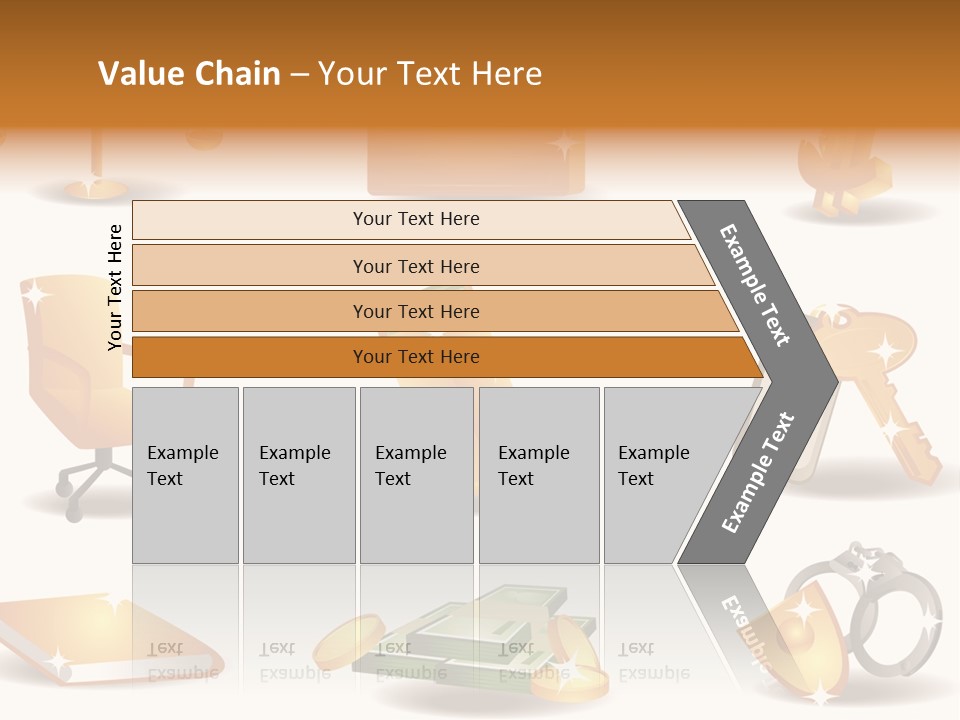 Value Chain – Your Text Here

Your Text Here

Your Text Here

Your Text Here

Your Text Here

Your Text Here

Example Text

Example Text

Example Text

Example Text

Example Text

Example Text

Example Text